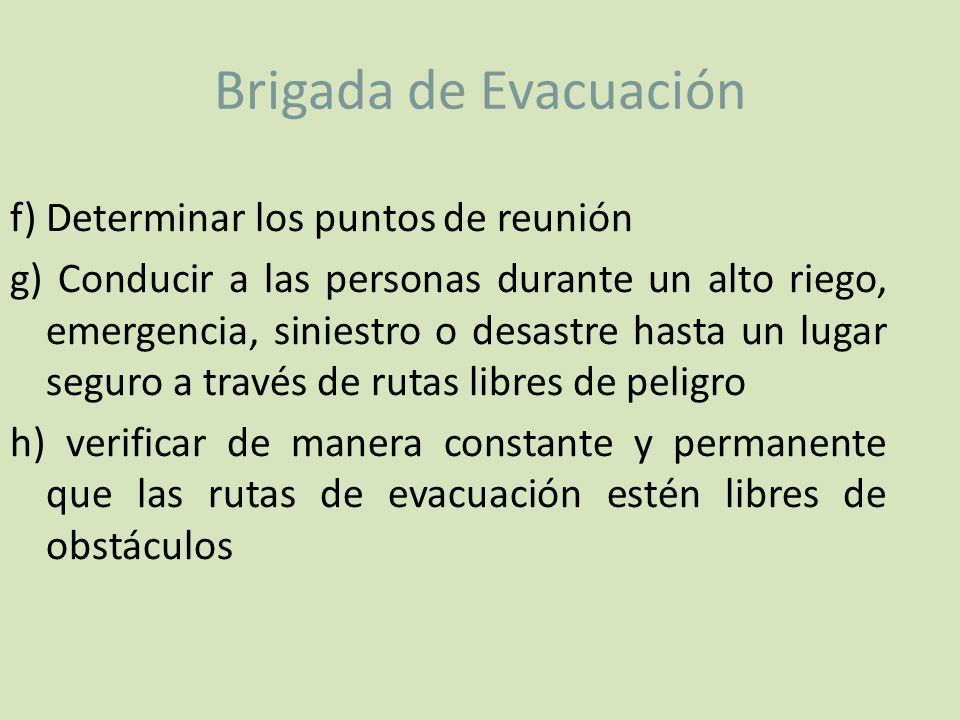 Brigada de Evacuación

f) Determinar los puntos de reunión

g) Conducir a las personas durante un alto riego, emergencia, siniestro o desastre hasta un lugar seguro a través de rutas libres de peligro

h) verificar de manera constante y permanente que las rutas de evacuación estén libres de obstáculos